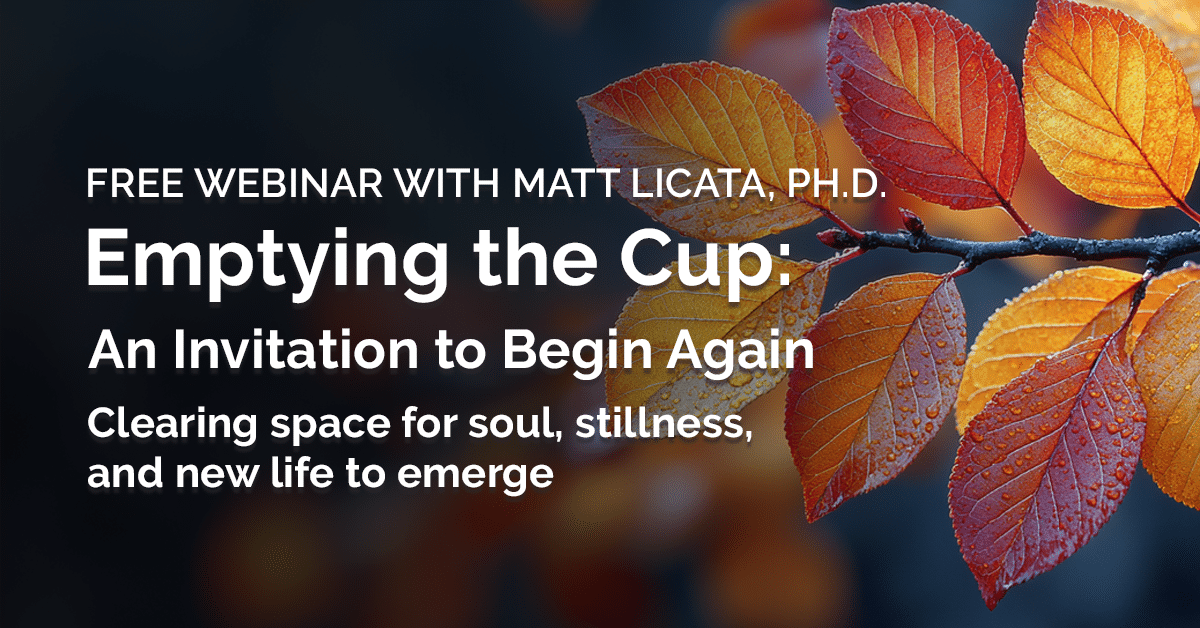 FREE WEBINAR WITH MATT LICATA, PH.D.

Emptying the Cup:

An Invitation to Begin Again

Clearing space for soul, stillness, and new life to emerge